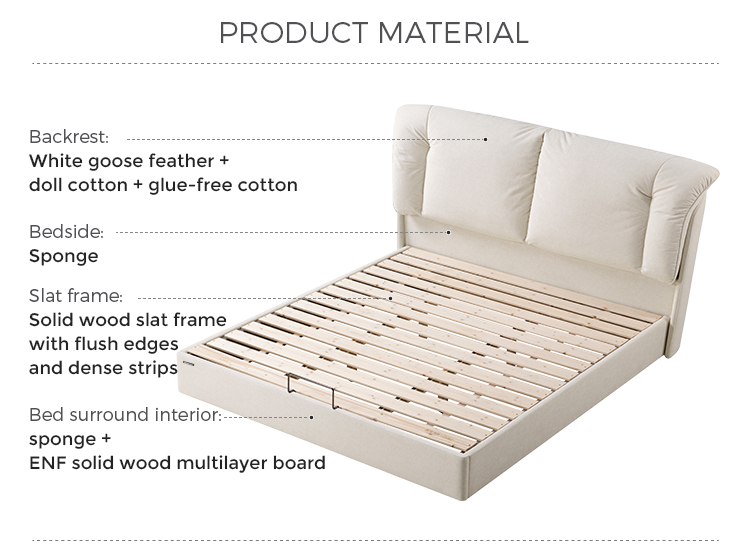 PRODUCT MATERIAL

Backrest:
White goose feather + doll cotton + glue-free cotton

Bedside:
Sponge

Slat frame:
Solid wood slat frame with flush edges and dense strips

Bed surround interior:
sponge + ENF solid wood multilayer board